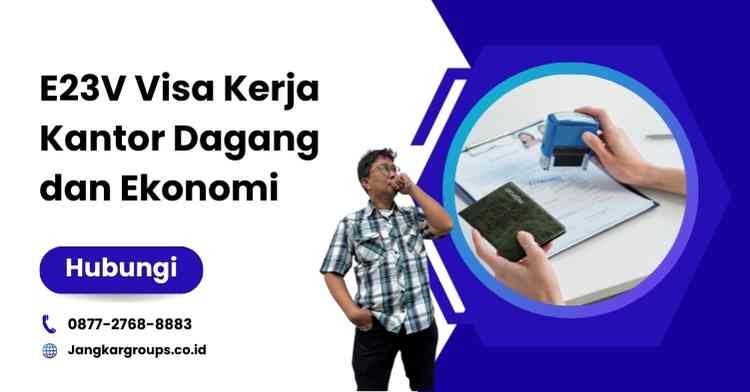 E23V Visa Kerja Kantor Dagang dan Ekonomi

Hubungi

0877-2768-8883

Jangkargroups.co.id